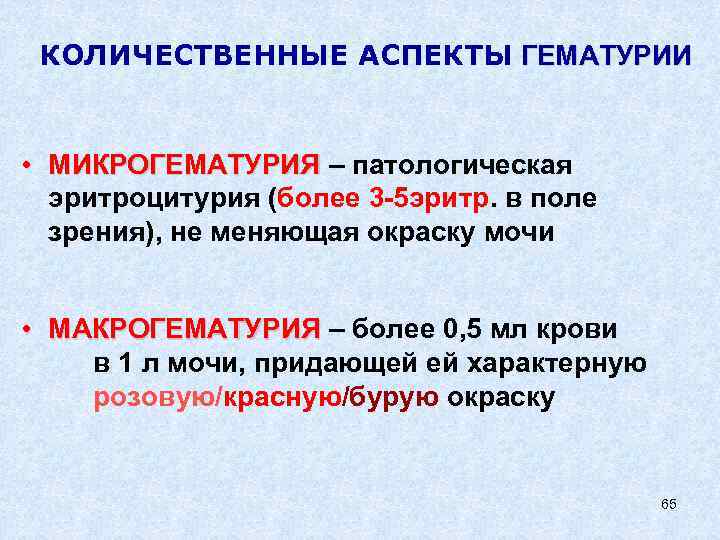 КОЛИЧЕСТВЕННЫЕ АСПЕКТЫ ГЕМАТУРИИ

• МИКРОГЕМАТУРИЯ – патологическая эритроцитурия (более 3-5эритр. в поле зрения), не меняющая окраску мочи

• МАКРОГЕМАТУРИЯ – более 0,5 мл крови в 1 л мочи, придающей ей характерную розовую/красную/бурую окраску

65